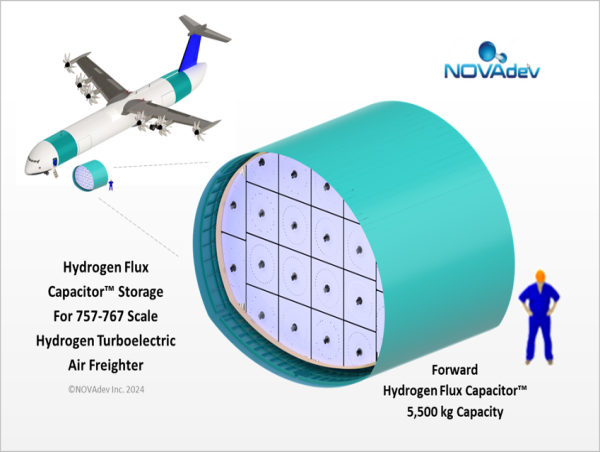 NOVAdev

Hydrogen Flux Capacitor™ Storage For 757-767 Scale Hydrogen Turboelectric Air Freighter

©NOVAdev Inc. 2024

Forward Hydrogen Flux Capacitor™ 5,500 kg Capacity